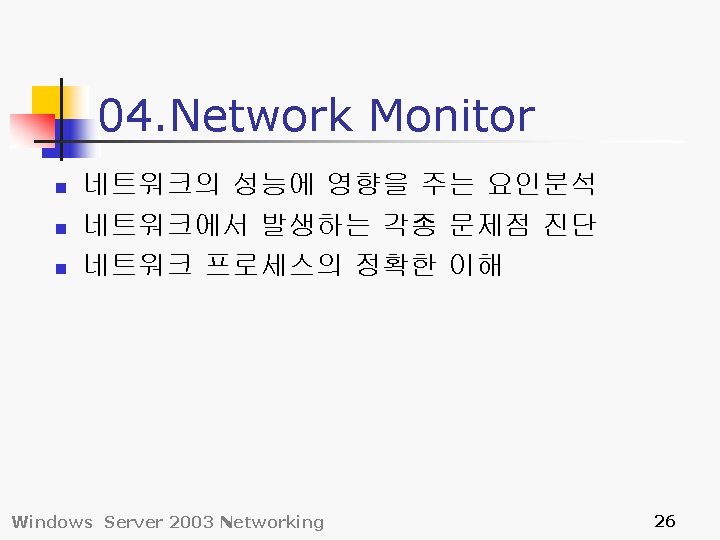 04.Network Monitor

- 네트워크의 성능에 영향을 주는 요인분석
- 네트워크에서 발생하는 각종 문제점 진단
- 네트워크 프로세스의 정확한 이해

Windows Server 2003 Networking

26